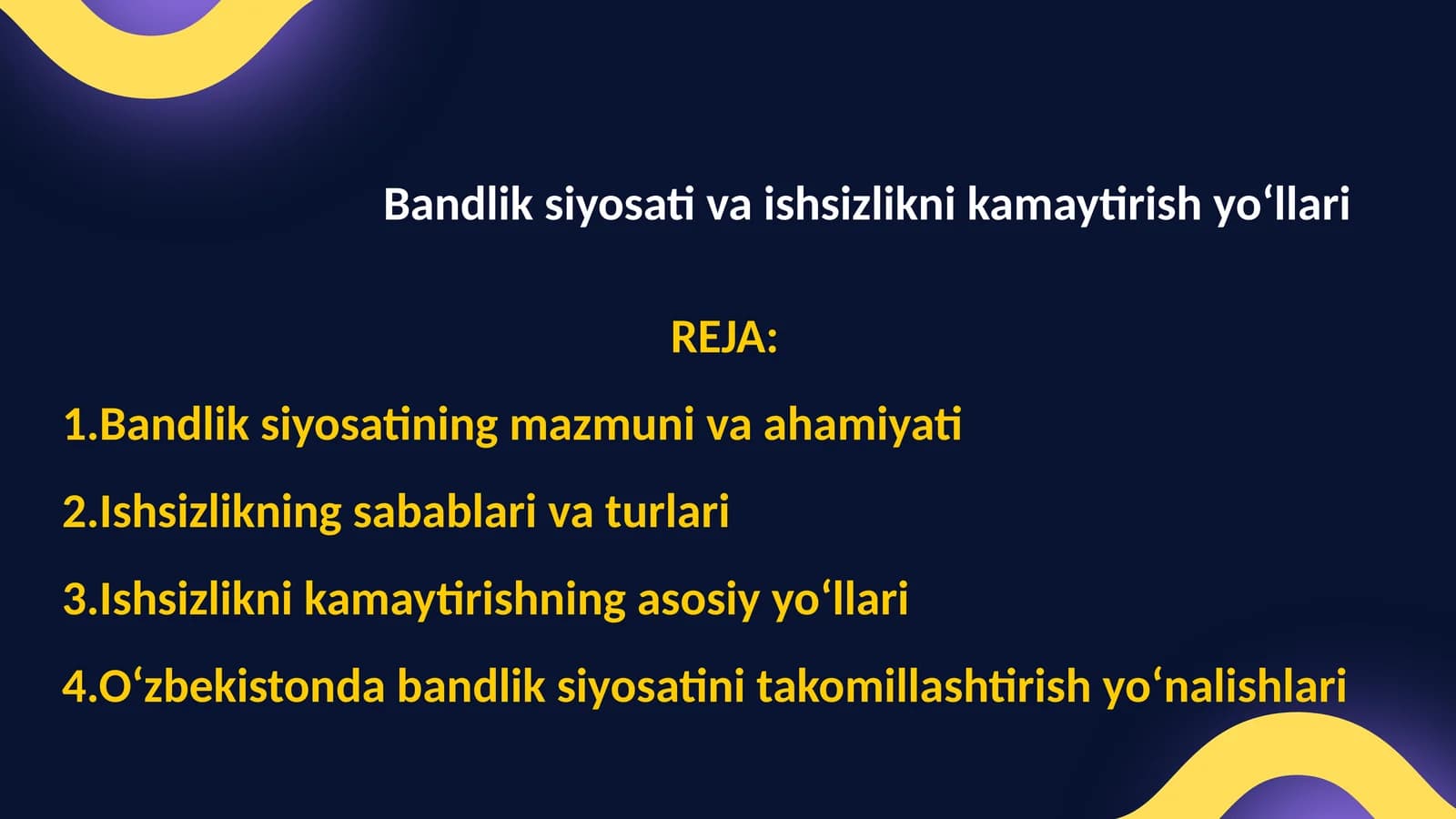 Bandlik siyosati va ishsizlikni kamaytirish yo‘llari

REJA:

1.Bandlik siyosatining mazmuni va ahamiyati

2.Ishsizlikning sabablari va turlari

3.Ishsizlikni kamaytirishning asosiy yo‘llari

4.O‘zbekistonda bandlik siyosatini takomillashtirish yo‘nalishlari